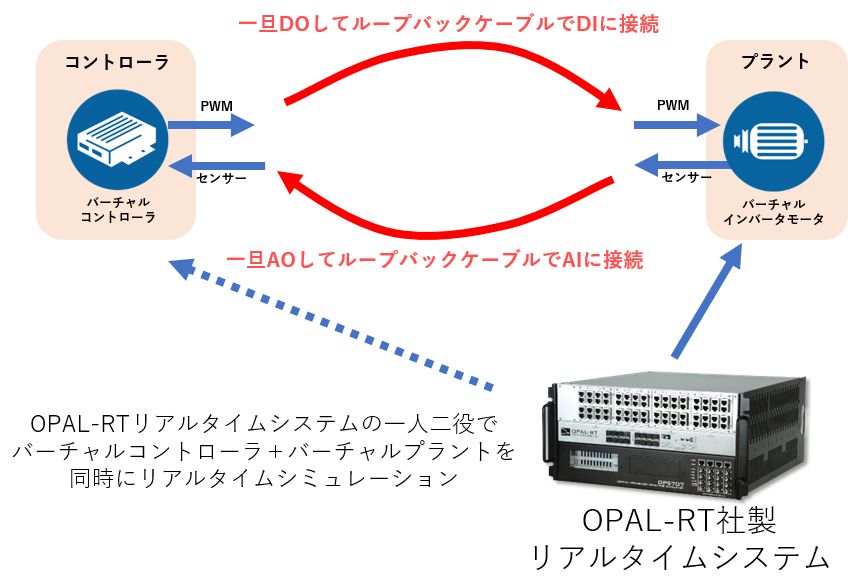 一旦DOしてループバックケーブルでDIに接続

コントローラ

PWM

センサー

バーチャル
コントローラ

プラント

PWM

センサー

バーチャル
インバータモータ

一旦AOしてループバックケーブルでAIに接続

OPAL-RTリアルタイムシステムの一人二役で
バーチャルコントローラ＋バーチャルプラントを
同時にリアルタイムシミュレーション

OPAL-RT

OP5707

OPAL-RT社製
リアルタイムシステム